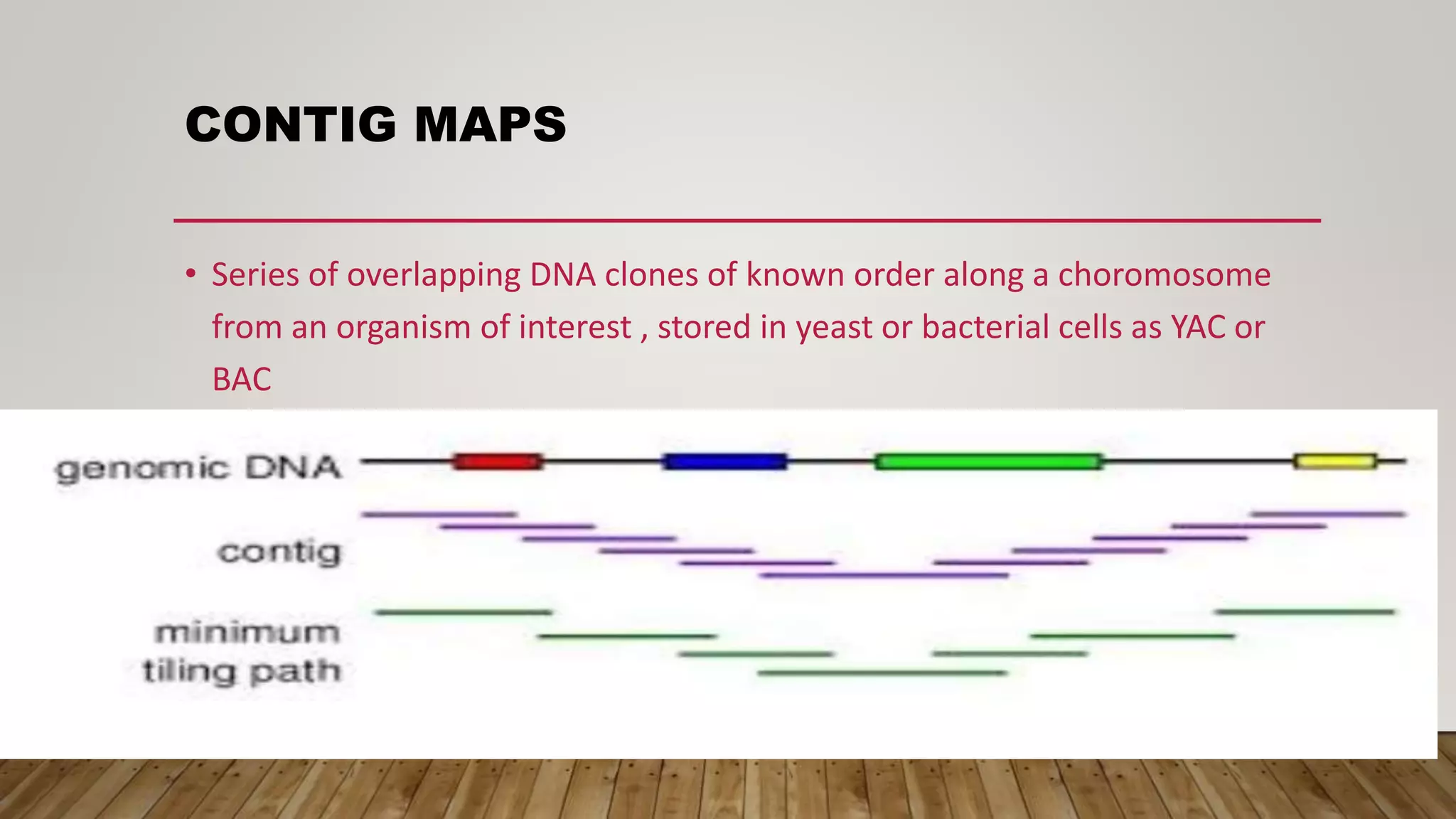 CONTIG MAPS

• Series of overlapping DNA clones of known order along a choromosome from an organism of interest , stored in yeast or bacterial cells as YAC or BAC

genomic DNA

contig

minimum tiling path